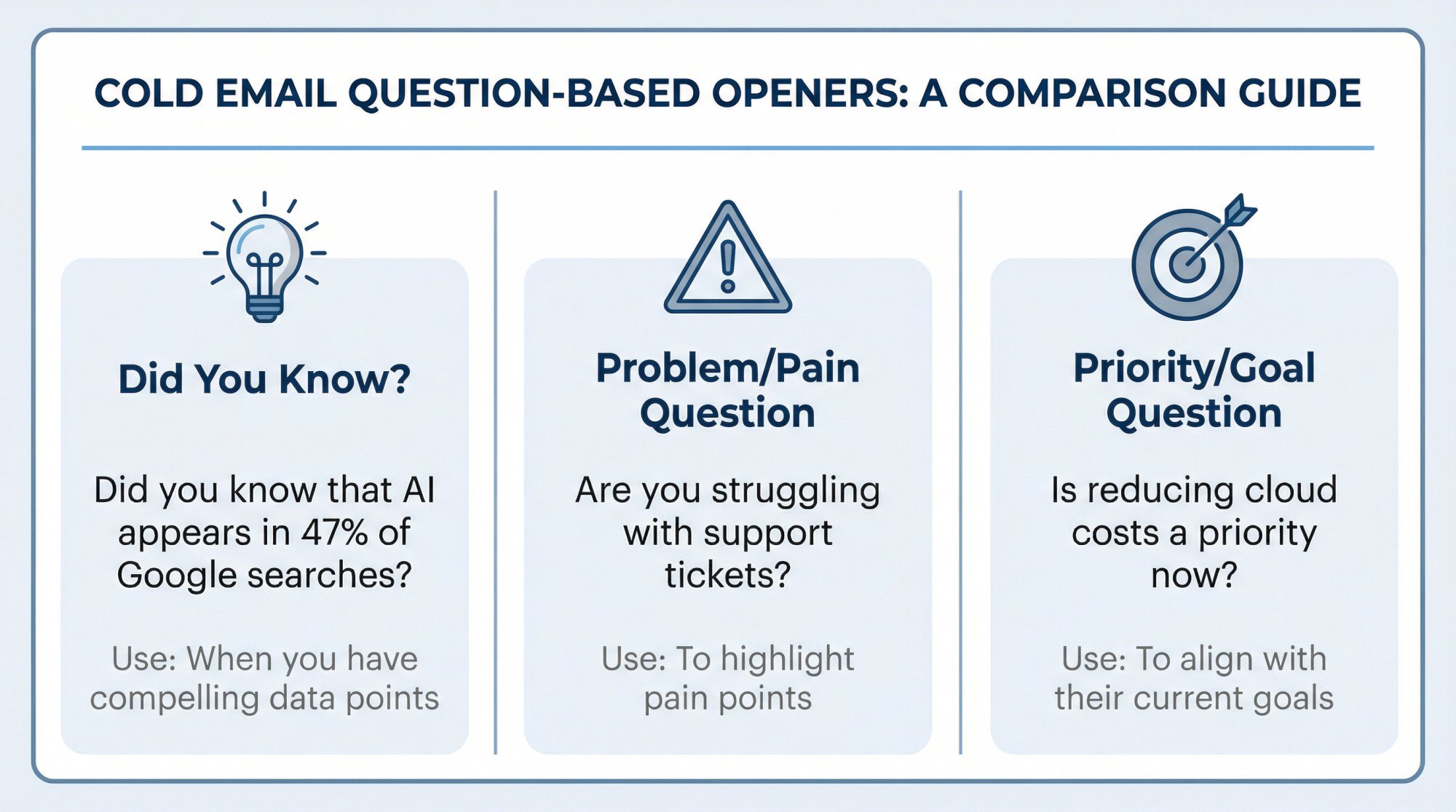 COLD EMAIL QUESTION-BASED OPENERS: A COMPARISON GUIDE

Did You Know?

Did you know that AI appears in 47% of Google searches?

Use: When you have compelling data points

Problem/Pain Question

Are you struggling with support tickets?

Use: To highlight pain points

Priority/Goal Question

Is reducing cloud costs a priority now?

Use: To align with their current goals